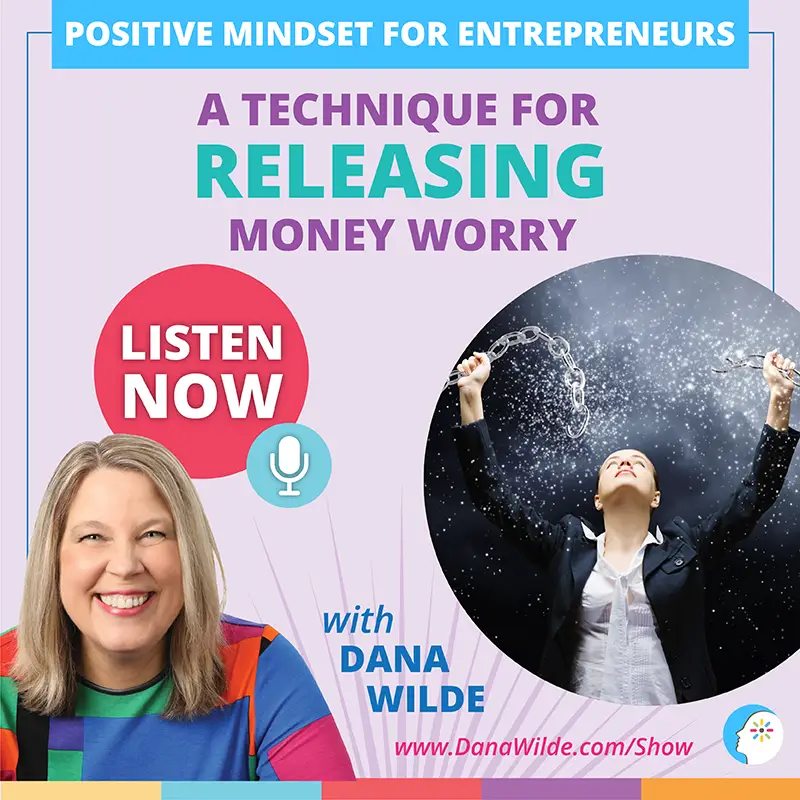 POSITIVE MINDSET FOR ENTREPRENEURS

A TECHNIQUE FOR RELEASING MONEY WORRY

LISTEN NOW

with DANA WILDE

www.DanaWilde.com/Show